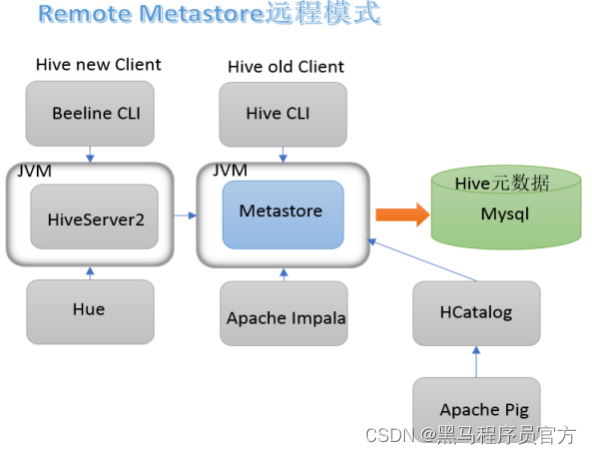 Remote Metastore远程模式

Hive new Client

Beeline CLI

JVM

HiveServer2

Hue

Hive old Client

Hive CLI

JVM

Metastore

Apache Impala

Hive元数据

Mysql

HCatalog

Apache Pig

CSDN @黑马程序员官方